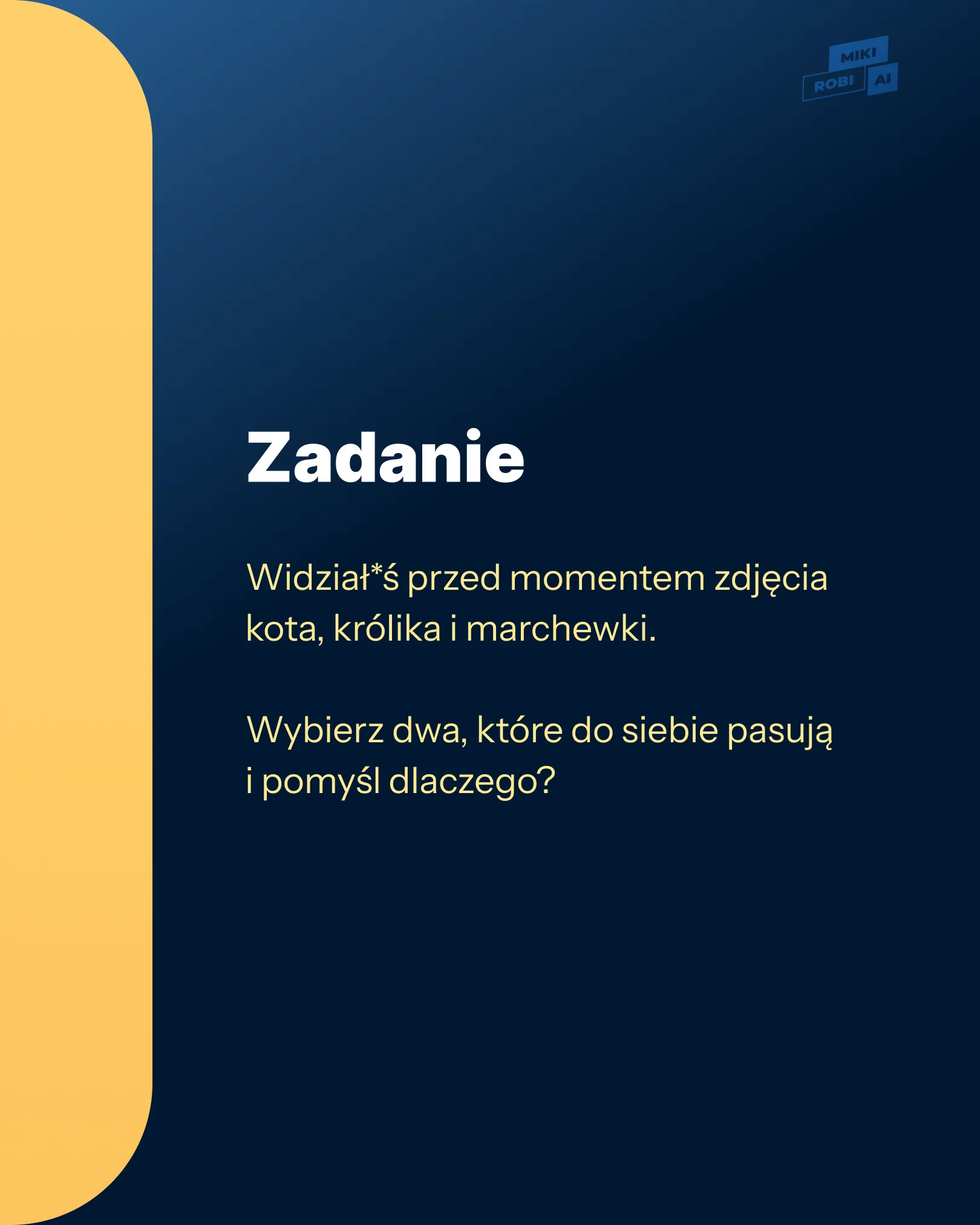 MIKI
ROBI AI

Zadanie

Widział*ś przed momentem zdjęcia kota, królika i marchewki.

Wybierz dwa, które do siebie pasują i pomyśl dlaczego?